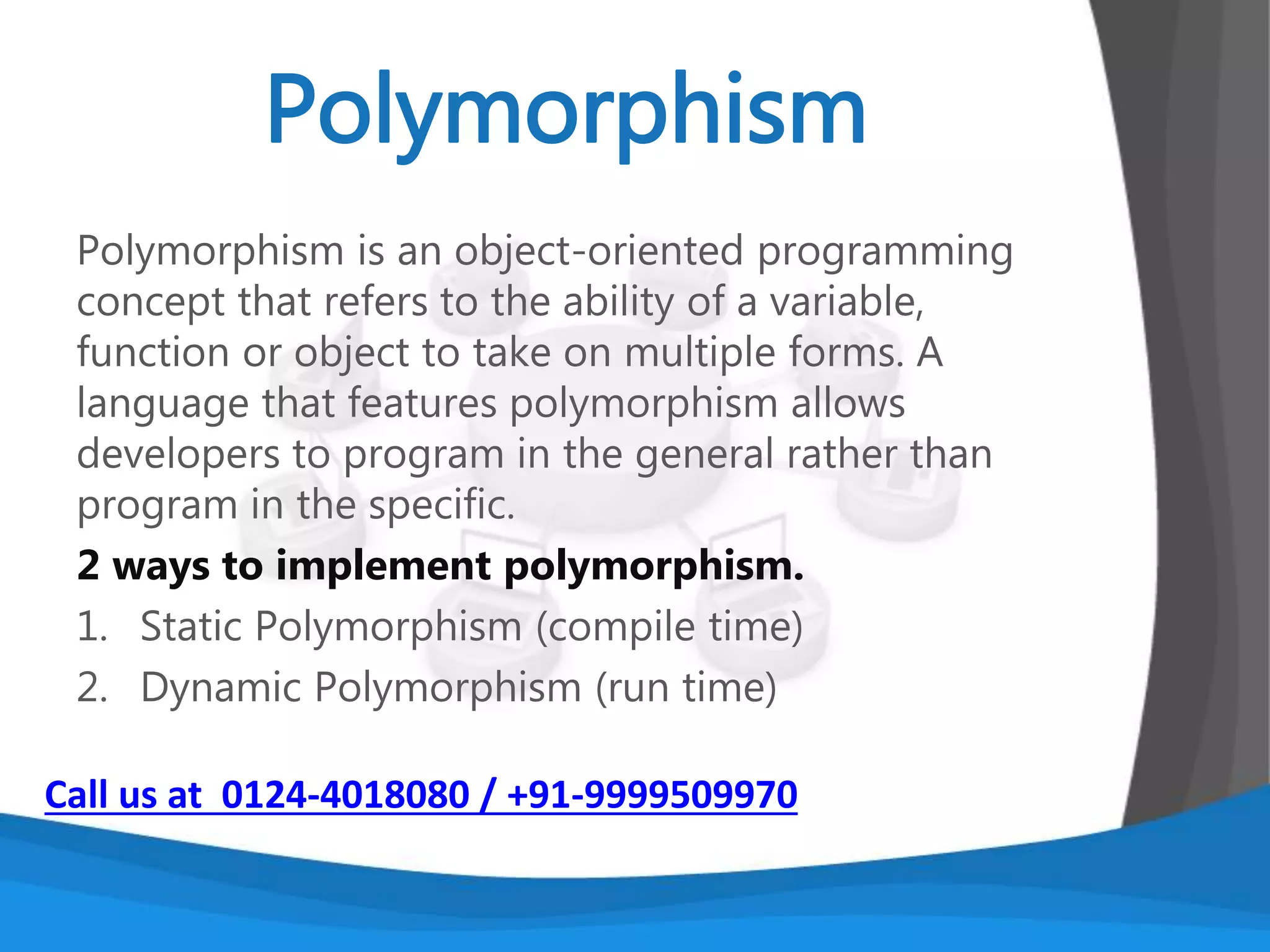 Polymorphism

Polymorphism is an object-oriented programming concept that refers to the ability of a variable, function or object to take on multiple forms. A language that features polymorphism allows developers to program in the general rather than program in the specific.

2 ways to implement polymorphism.

1. Static Polymorphism (compile time)
2. Dynamic Polymorphism (run time)

Call us at 0124-4018080 / +91-9999509970